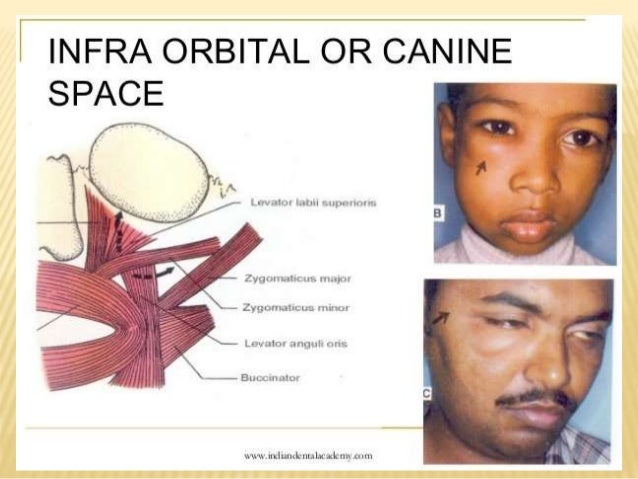 INFRA ORBITAL OR CANINE SPACE

Levator labii superioris

Zygomaticus major

Zygomaticus minor

Levator anguli oris

Buccinator

B

C

www.indiandentalacademy.com